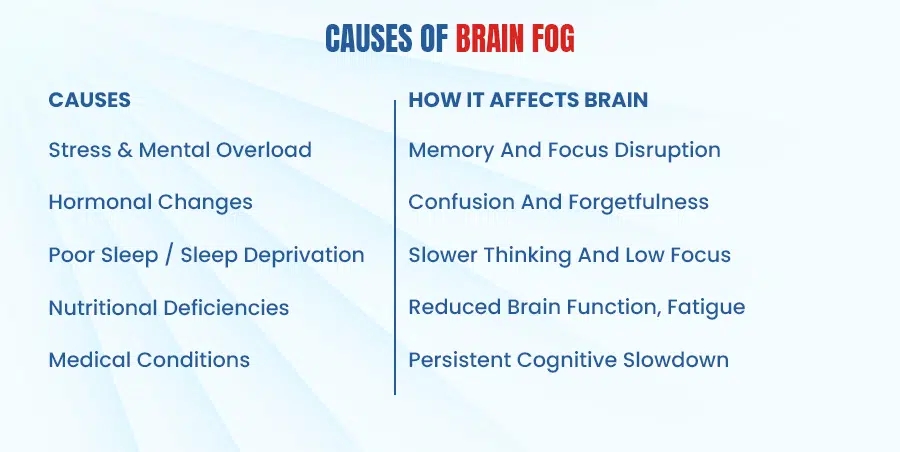 CAUSES OF BRAIN FOG

| CAUSES | HOW IT AFFECTS BRAIN |
|---|---|
| Stress & Mental Overload | Memory And Focus Disruption |
| Hormonal Changes | Confusion And Forgetfulness |
| Poor Sleep / Sleep Deprivation | Slower Thinking And Low Focus |
| Nutritional Deficiencies | Reduced Brain Function, Fatigue |
| Medical Conditions | Persistent Cognitive Slowdown |